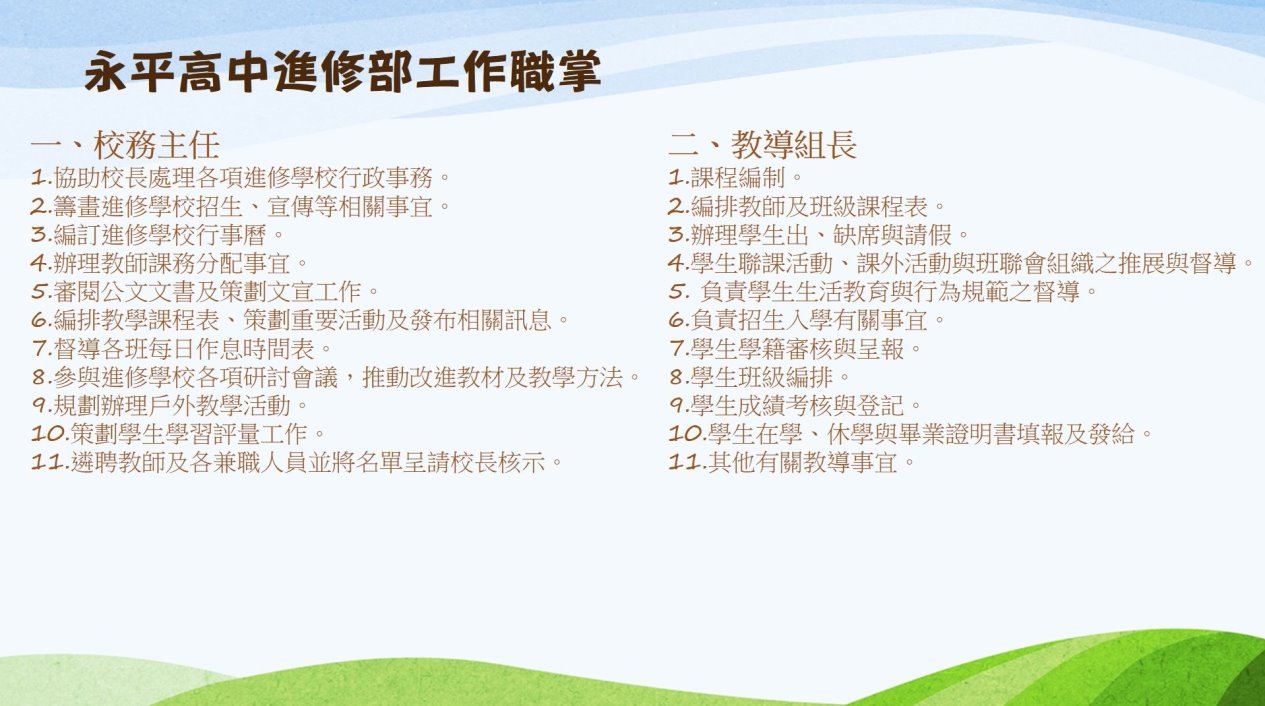 永平高中進修部工作職掌

一、校務主任
1.協助校長處理各項進修學校行政事務。
2.籌畫進修學校招生、宣傳等相關事宜。
3.編訂進修學校行事曆。
4.辦理教師課務分配事宜。
5.審閱公文文書及策劃文宣工作。
6.編排教學課程表、策劃重要活動及發布相關訊息。
7.督導各班每日作息時間表。
8.參與進修學校各項研討會議，推動改進教材及教學方法。
9.規劃辦理戶外教學活動。
10.策劃學生學習評量工作。
11.遴聘教師及各兼職人員並將名單呈請校長核示。

二、教導組長
1.課程編制。
2.編排教師及班級課程表。
3.辦理學生出、缺席與請假。
4.學生聯課活動、課外活動與班聯會組織之推展與督導。
5. 負責學生生活教育與行為規範之督導。
6.負責招生入學有關事宜。
7.學生學籍審核與呈報。
8.學生班級編排。
9.學生成績考核與登記。
10.學生在學、休學與畢業證明書填報及發給。
11.其他有關教導事宜。